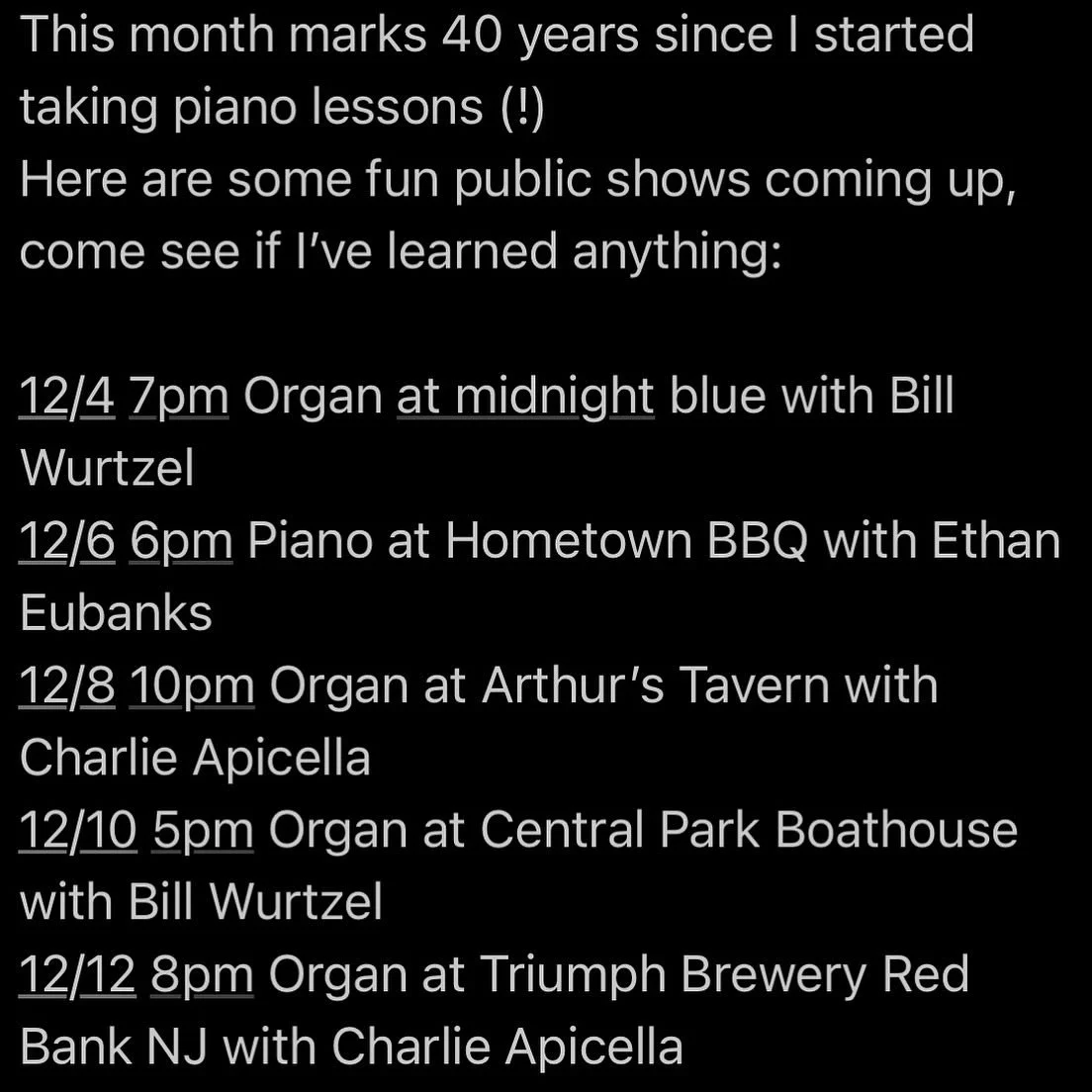 This month marks 40 years since I started taking piano lessons (!)
Here are some fun public shows coming up, come see if I've learned anything:

12/4 7pm Organ at midnight blue with Bill Wurtzel
12/6 6pm Piano at Hometown BBQ with Ethan Eubanks
12/8 10pm Organ at Arthur's Tavern with Charlie Apicella
12/10 5pm Organ at Central Park Boathouse with Bill Wurtzel
12/12 8pm Organ at Triumph Brewery Red Bank NJ with Charlie Apicella